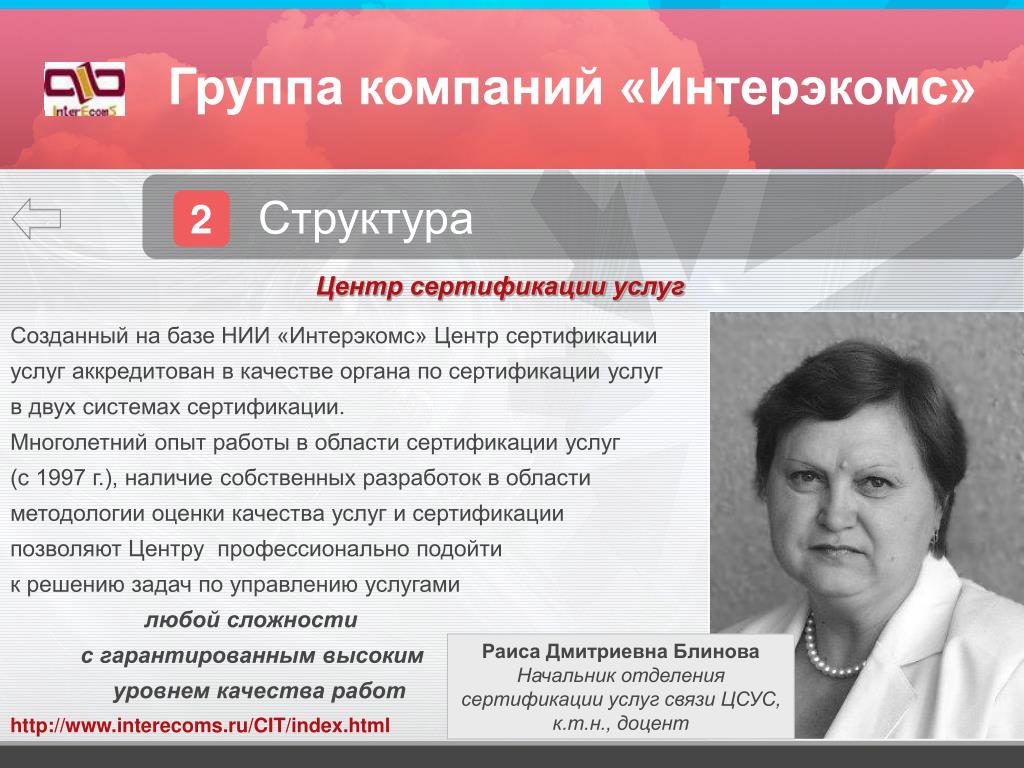 InterEcomS

Группа компаний «Интерэкомс»

2 Структура

Центр сертификации услуг

Созданный на базе НИИ «Интерэкомс» Центр сертификации услуг аккредитован в качестве органа по сертификации услуг в двух системах сертификации.

Многолетний опыт работы в области сертификации услуг (с 1997 г.), наличие собственных разработок в области методологии оценки качества услуг и сертификации позволяют Центру профессионально подойти к решению задач по управлению услугами

любой сложности

с гарантированным высоким

уровнем качества работ

http://www.interecoms.ru/CIT/index.html

Раиса Дмитриевна Блинова
Начальник отделения сертификации услуг связи ЦСУС, к.т.н., доцент